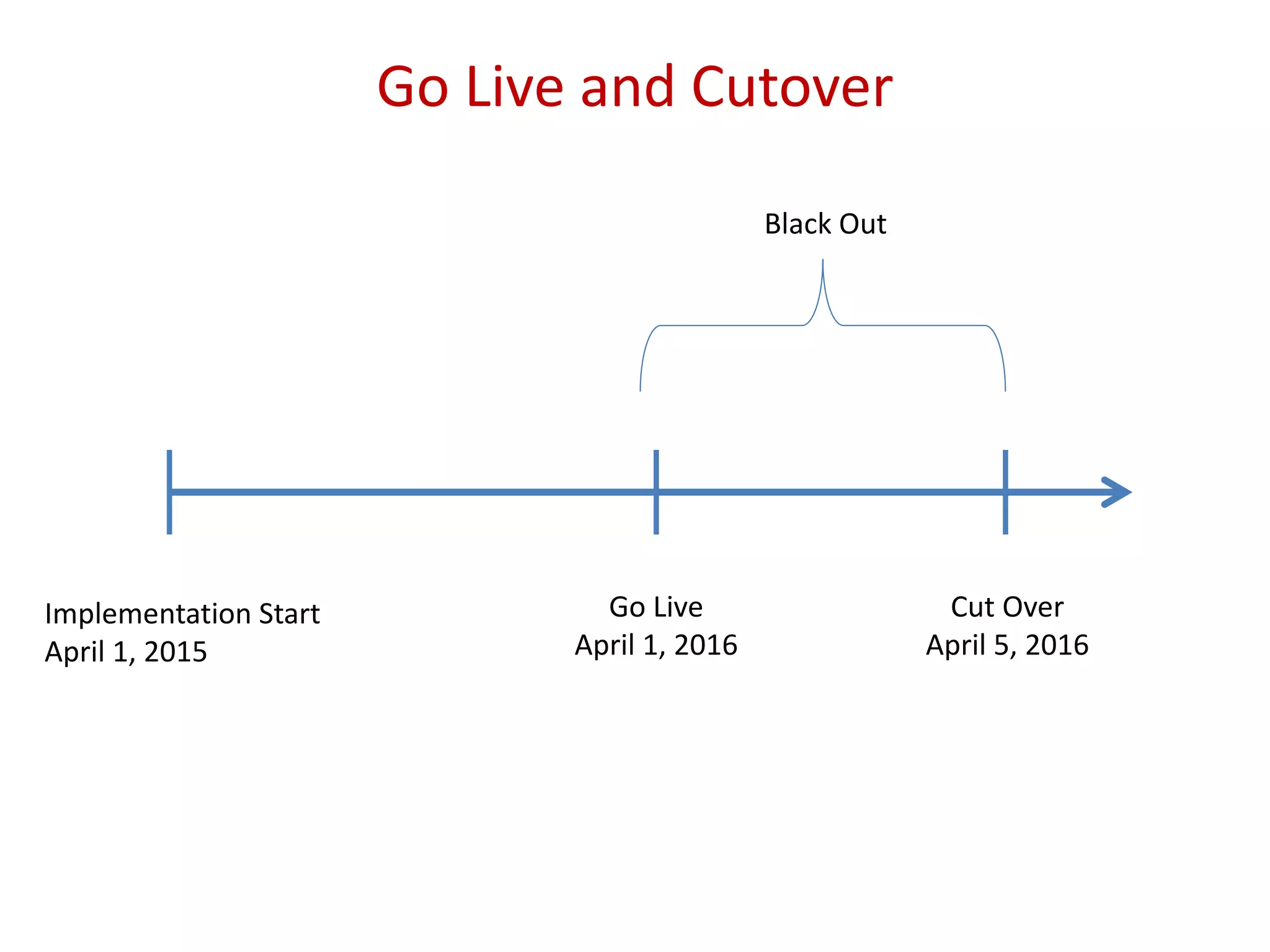 Go Live and Cutover

Black Out

Implementation Start
April 1, 2015

Go Live
April 1, 2016

Cut Over
April 5, 2016